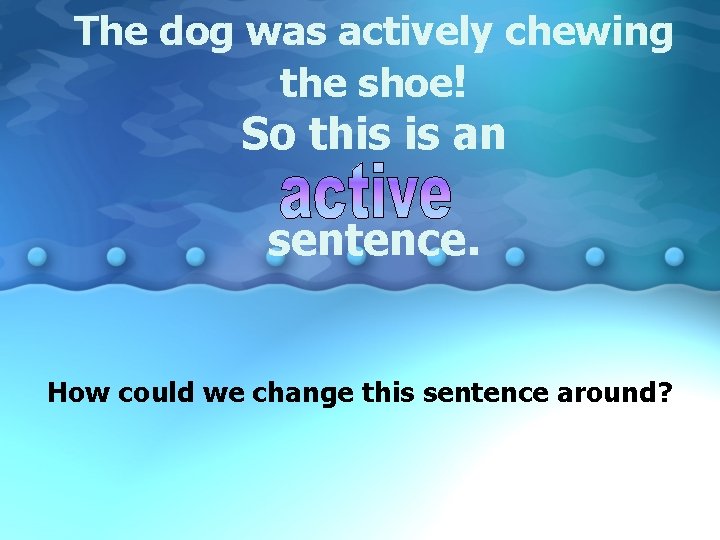 The dog was actively chewing the shoe!

So this is an

active

sentence.

How could we change this sentence around?